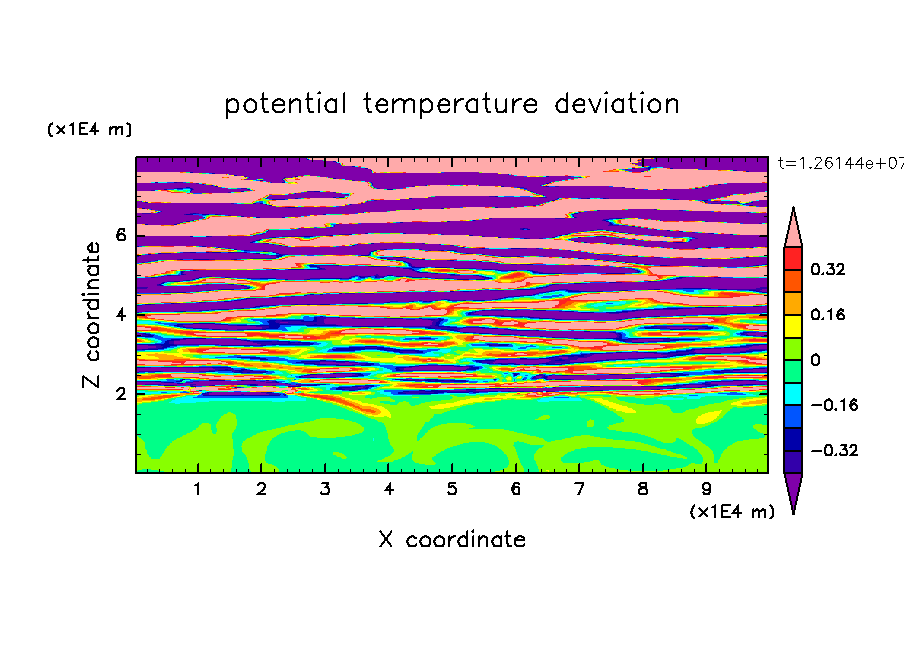 potential temperature deviation

(x1E4 m)

t=1.26144e+07

Z coordinate

6
4
2

0.32
0.16
0
−0.16
−0.32

1 2 3 4 5 6 7 8 9

(x1E4 m)

X coordinate